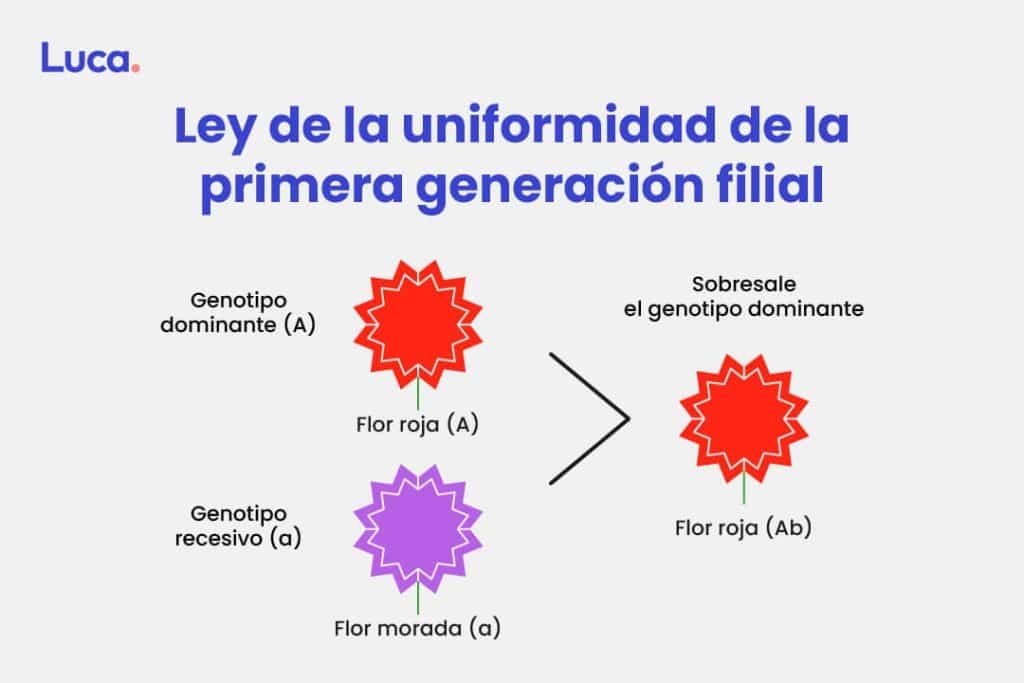 Luca.

Ley de la uniformidad de la primera generación filial

Genotipo dominante (A)

Flor roja (A)

Genotipo recesivo (a)

Flor morada (a)

Sobresale el genotipo dominante

Flor roja (Ab)